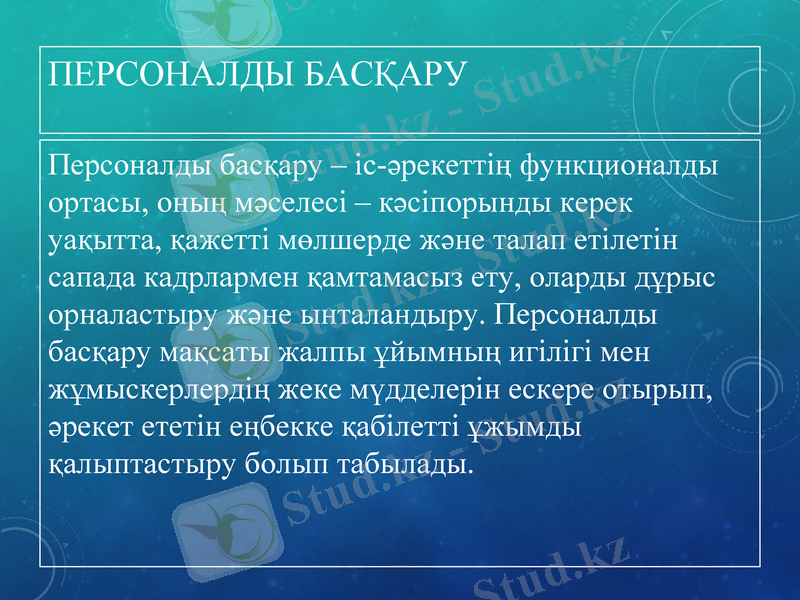 ПЕРСОНАЛДЫ БАСҚАРУ

Персоналды басқару – іс-әрекеттің функционалды ортасы, оның мәселесі – кәсіпорынды керек уақытта, қажетті мөлшерде және талап етілетін сапада кадрлармен қамтамасыз ету, оларды дұрыс орналастыру және ынталандыру. Персоналды басқару мақсаты жалпы ұйымның игілігі мен жұмыскерлердің жеке мүдделерін ескере отырып, әрекет ететін еңбекке қабілетті ұжымды қалыптастыру болып табылады.

Stud.kz - Stud.kz
Stud.kz - Stud.kz
Stud.kz - Stud.kz
Stud.kz